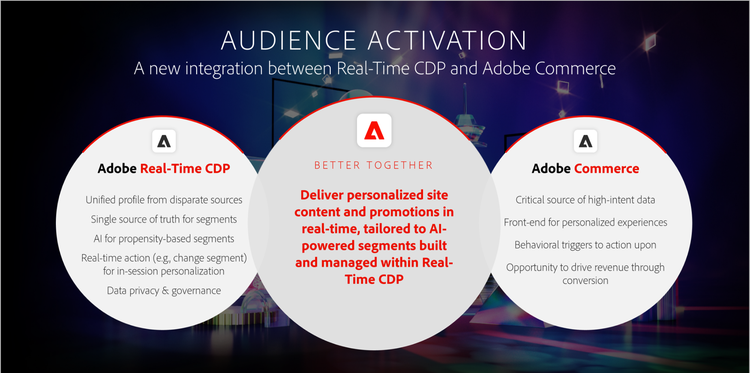 AUDIENCE ACTIVATION

A new integration between Real-Time CDP and Adobe Commerce

Adobe Real-Time CDP

Unified profile from disparate sources

Single source of truth for segments

AI for propensity-based segments

Real-time action (e.g., change segment) for in-session personalization

Data privacy & governance

BETTER TOGETHER

Deliver personalized site content and promotions in real-time, tailored to AI-powered segments built and managed within Real-Time CDP

Adobe Commerce

Critical source of high-intent data

Front-end for personalized experiences

Behavioral triggers to action upon

Opportunity to drive revenue through conversion